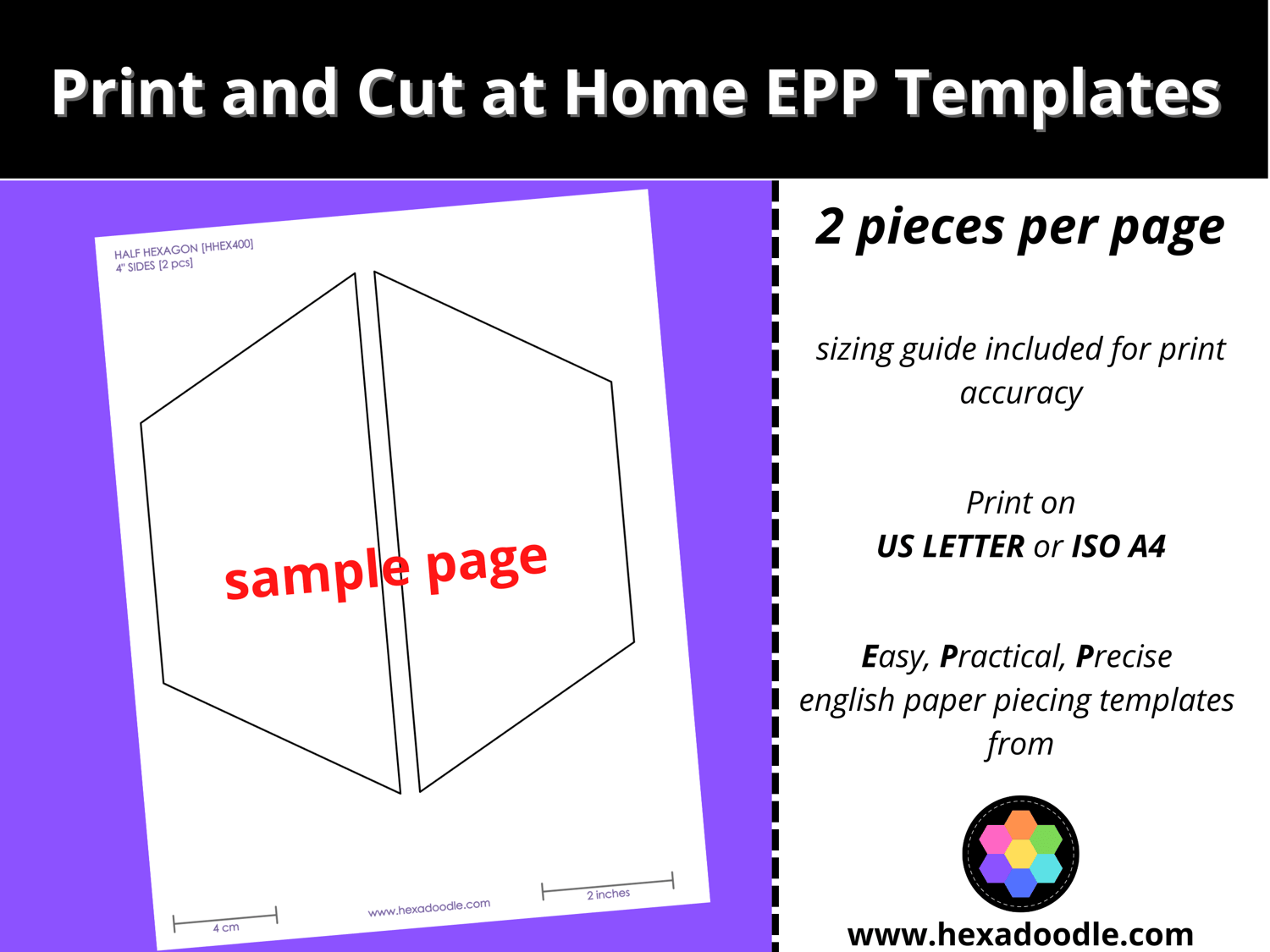 Print and Cut at Home EPP Templates

HALF HEXAGON [HHEX400]
4" SIDES [2 pcs]

sample page

4 cm

www.hexadoodle.com

2 inches

2 pieces per page

sizing guide included for print accuracy

Print on
US LETTER or ISO A4

Easy, Practical, Precise english paper piecing templates from

www.hexadoodle.com